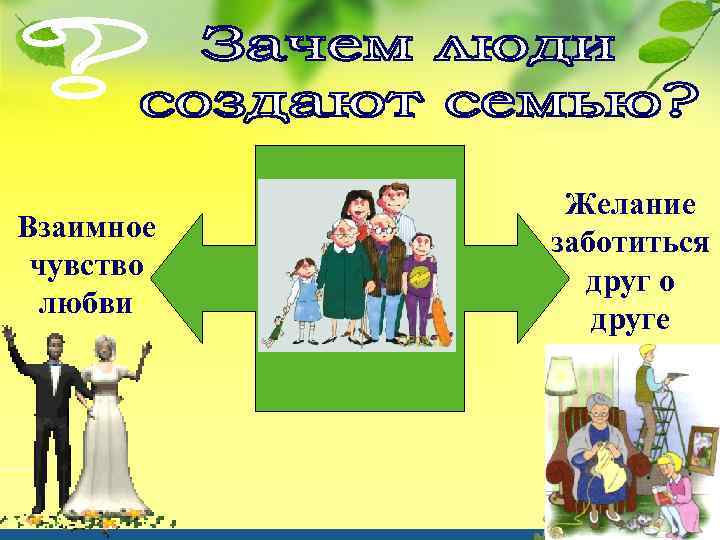 ?

Зачем люди создают семью?

Взаимное чувство любви

Желание заботиться друг о друге